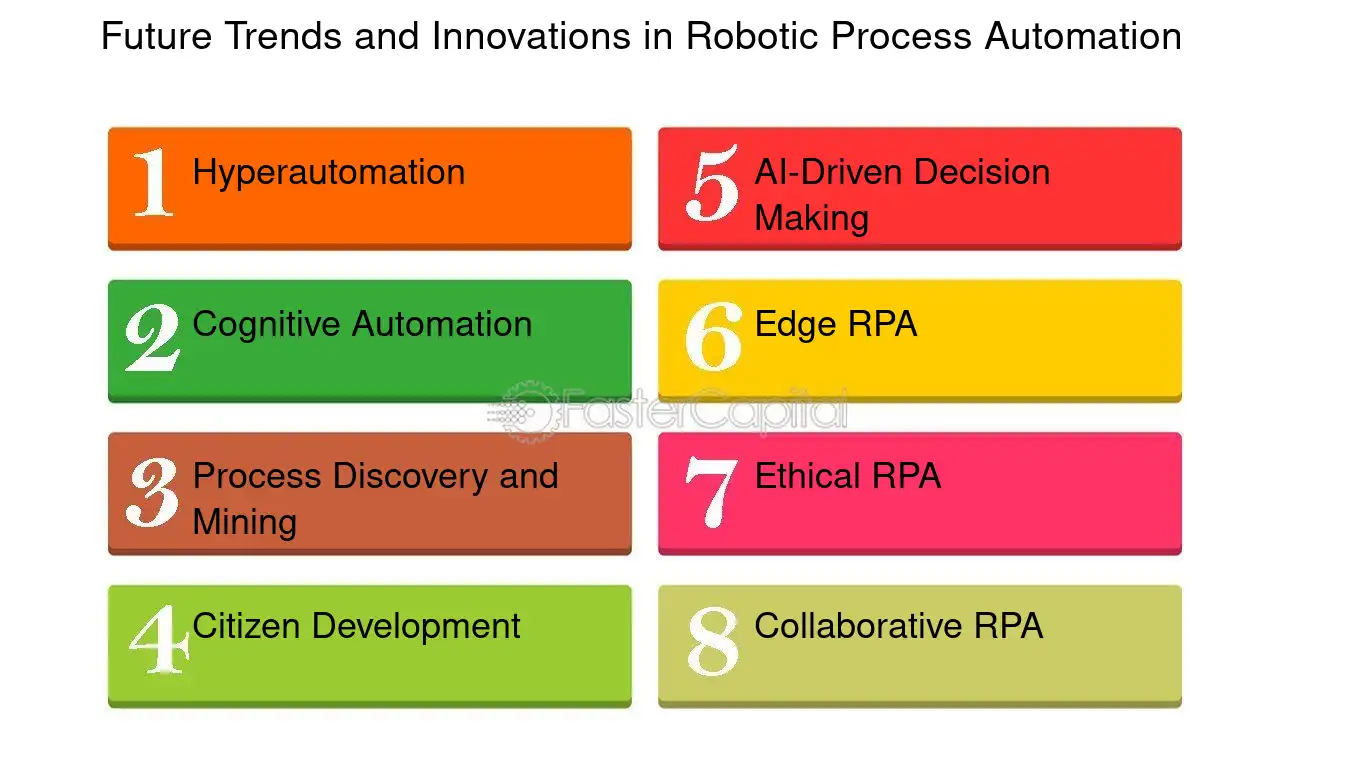 Future Trends and Innovations in Robotic Process Automation

1 Hyperautomation

2 Cognitive Automation

3 Process Discovery and Mining

4 Citizen Development

5 AI-Driven Decision Making

6 Edge RPA

7 Ethical RPA

8 Collaborative RPA

FasterCapital